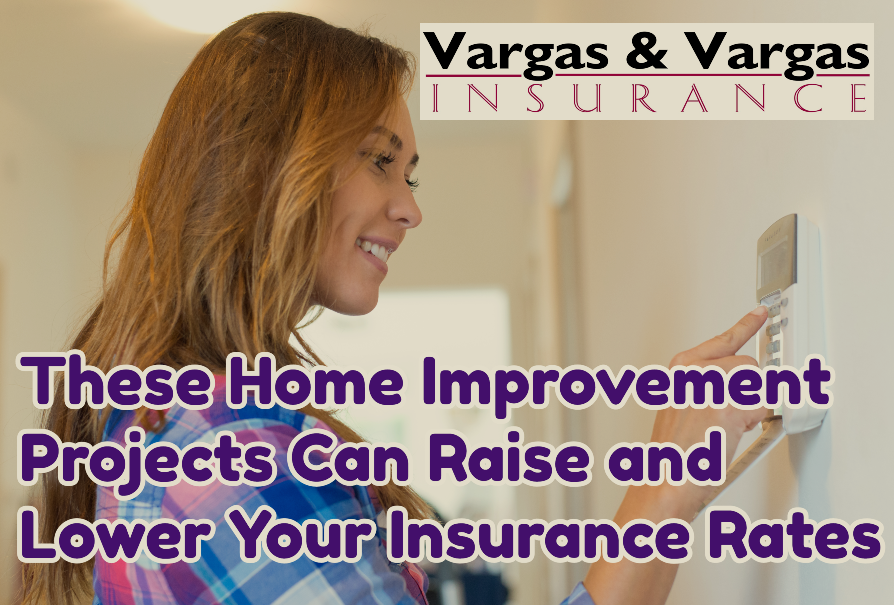 Vargas & Vargas
INSURANCE

These Home Improvement Projects Can Raise and Lower Your Insurance Rates